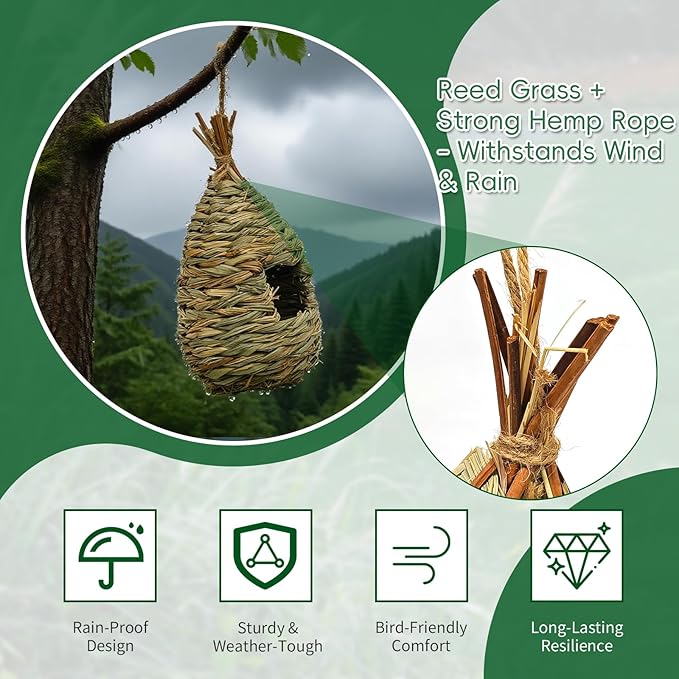 Reed Grass + Strong Hemp Rope - Withstands Wind & Rain

Rain-Proof Design

Sturdy & Weather-Tough

Bird-Friendly Comfort

Long-Lasting Resilience